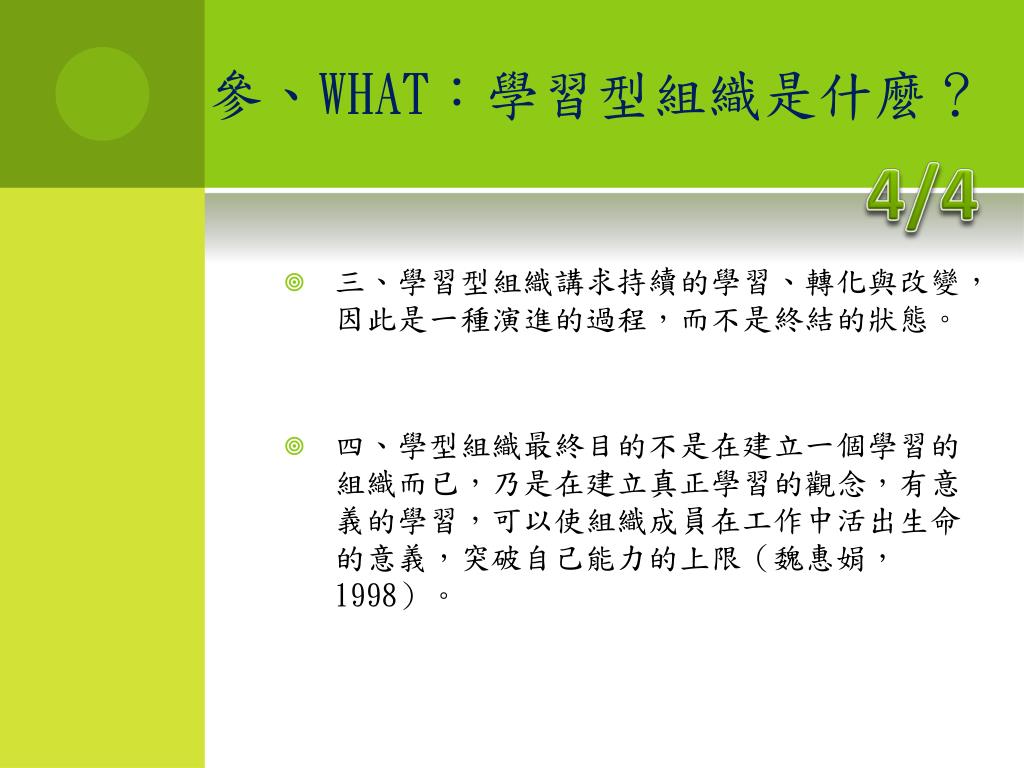 參、WHAT：學習型組織是什麼？

4/4

三、學習型組織講求持續的學習、轉化與改變，因此是一種演進的過程，而不是終結的狀態。

四、學型組織最終目的不是在建立一個學習的組織而已，乃是在建立真正學習的觀念，有意義的學習，可以使組織成員在工作中活出生命的意義，突破自己能力的上限（魏惠娟，1998）。